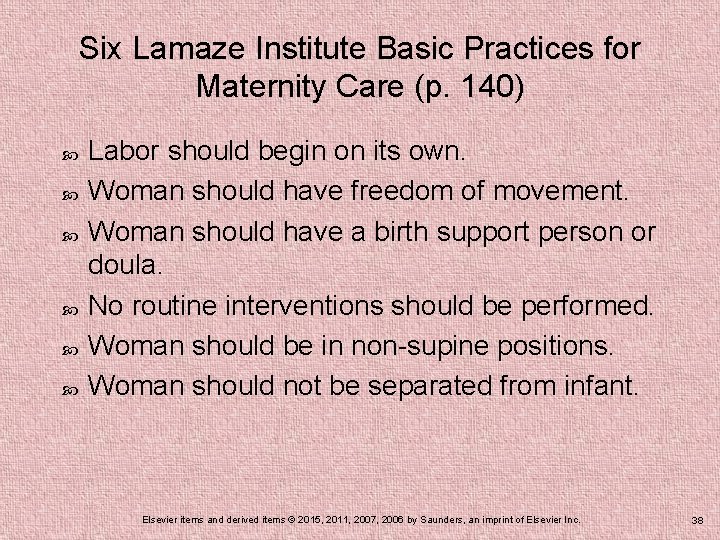 Six Lamaze Institute Basic Practices for Maternity Care (p. 140)

Labor should begin on its own.

Woman should have freedom of movement.

Woman should have a birth support person or doula.

No routine interventions should be performed.

Woman should be in non-supine positions.

Woman should not be separated from infant.

Elsevier items and derived items © 2015, 2011, 2007, 2006 by Saunders, an imprint of Elsevier Inc.

38